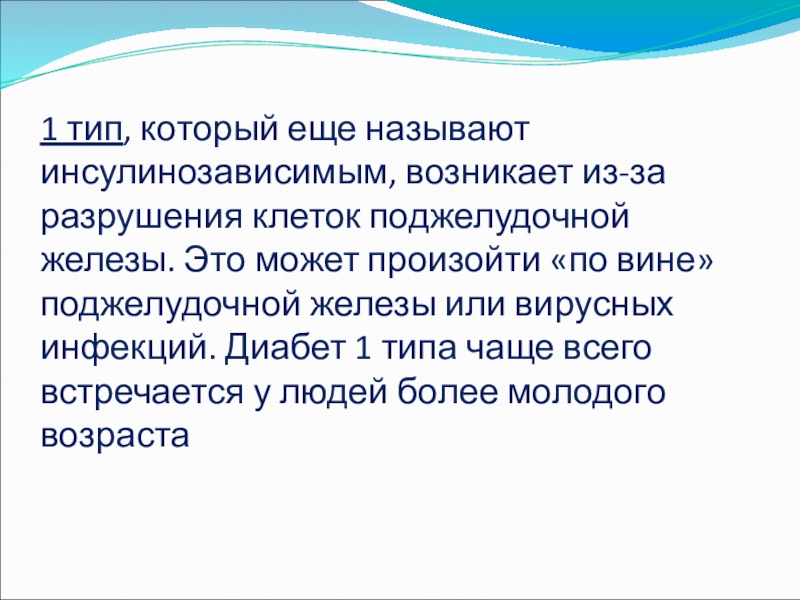 1 тип, который еще называют инсулинозависимым, возникает из-за разрушения клеток поджелудочной железы. Это может произойти «по вине» поджелудочной железы или вирусных инфекций. Диабет 1 типа чаще всего встречается у людей более молодого возраста